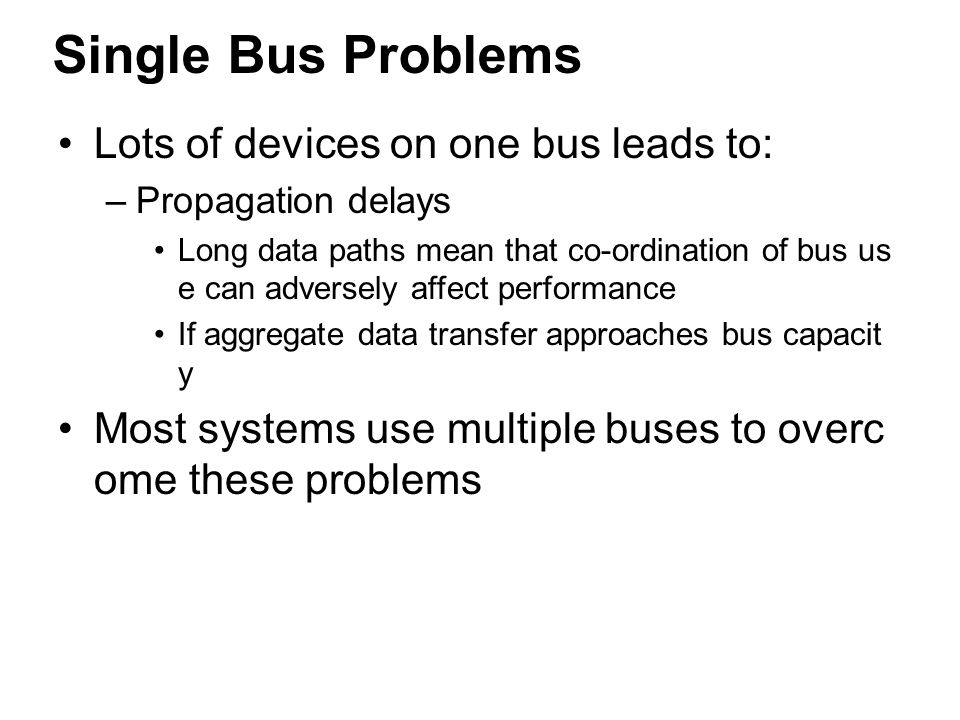 Single Bus Problems

• Lots of devices on one bus leads to:
– Propagation delays
• Long data paths mean that co-ordination of bus us e can adversely affect performance
• If aggregate data transfer approaches bus capacit y
• Most systems use multiple buses to overc ome these problems